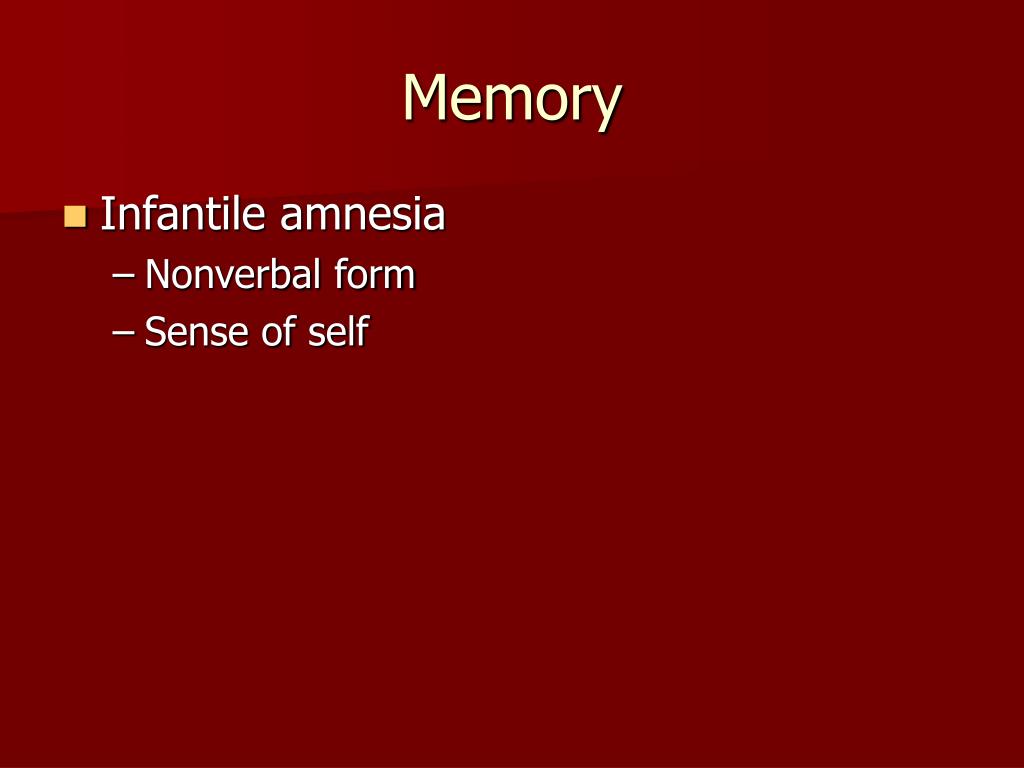 Memory

Infantile amnesia
– Nonverbal form
– Sense of self